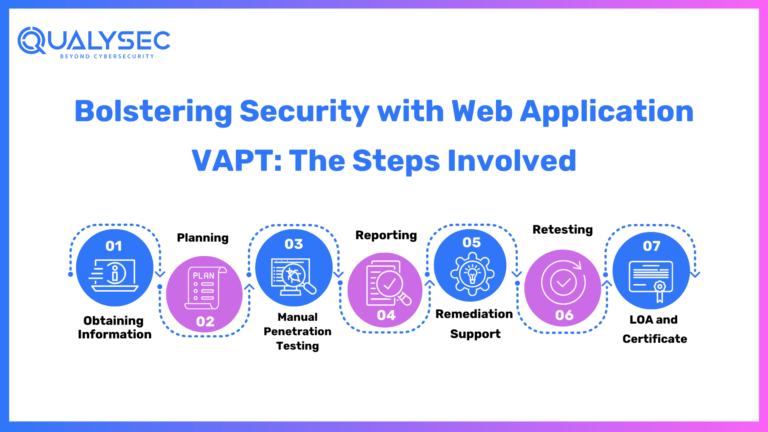 QUALYSEC
BEYOND CYBERSECURITY

Bolstering Security with Web Application VAPT: The Steps Involved

01
Obtaining Information

Planning
PLAN
02

03
Manual Penetration Testing

Reporting
04

05
Remediation Support

Retesting
06

07
LOA and Certificate